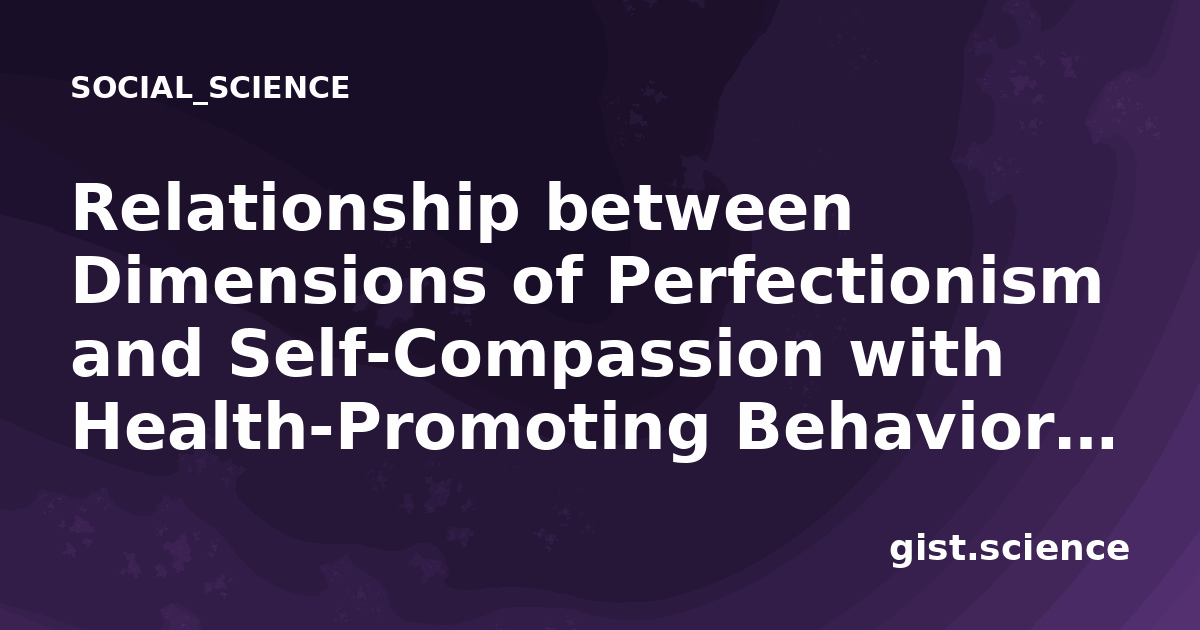 SOCIAL_SCIENCE

Relationship between Dimensions of Perfectionism and Self-Compassion with Health-Promoting Behavior...

gist.science